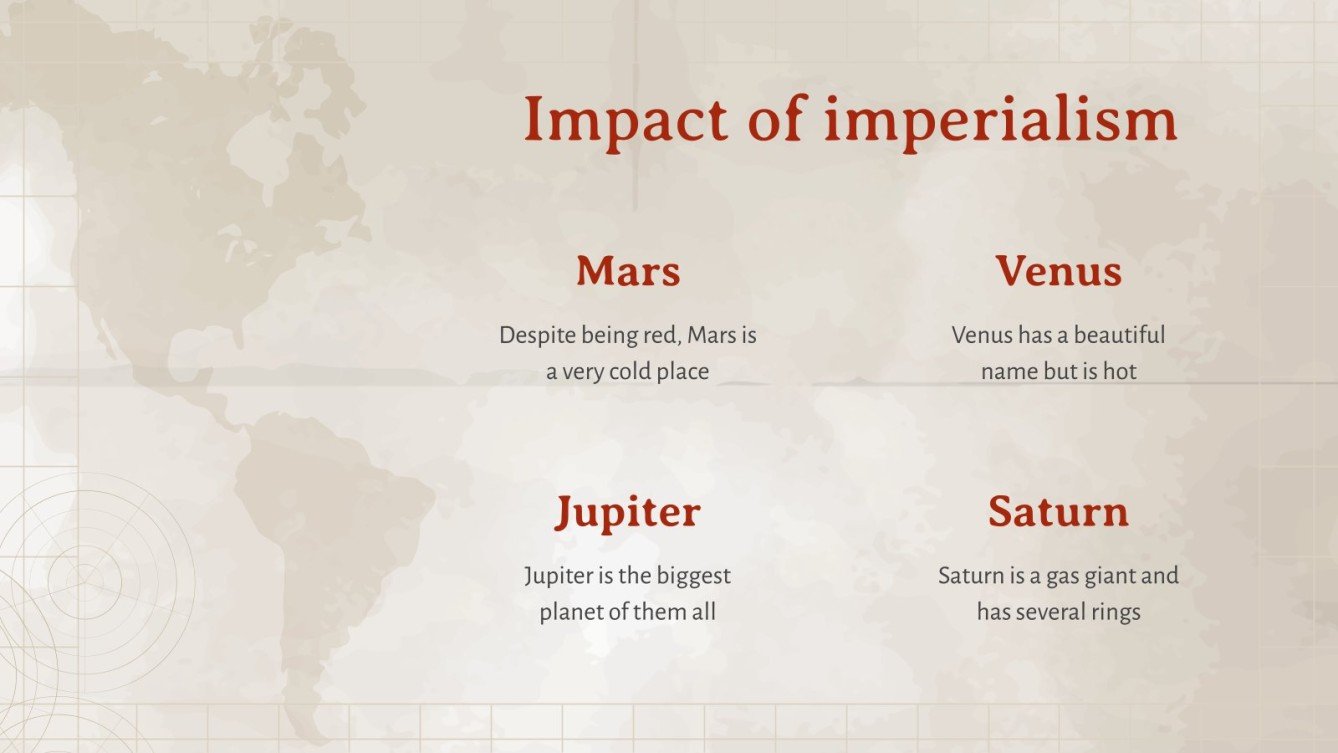 Impact of imperialism

Mars

Despite being red, Mars is a very cold place

Venus

Venus has a beautiful name but is hot

Jupiter

Jupiter is the biggest planet of them all

Saturn

Saturn is a gas giant and has several rings